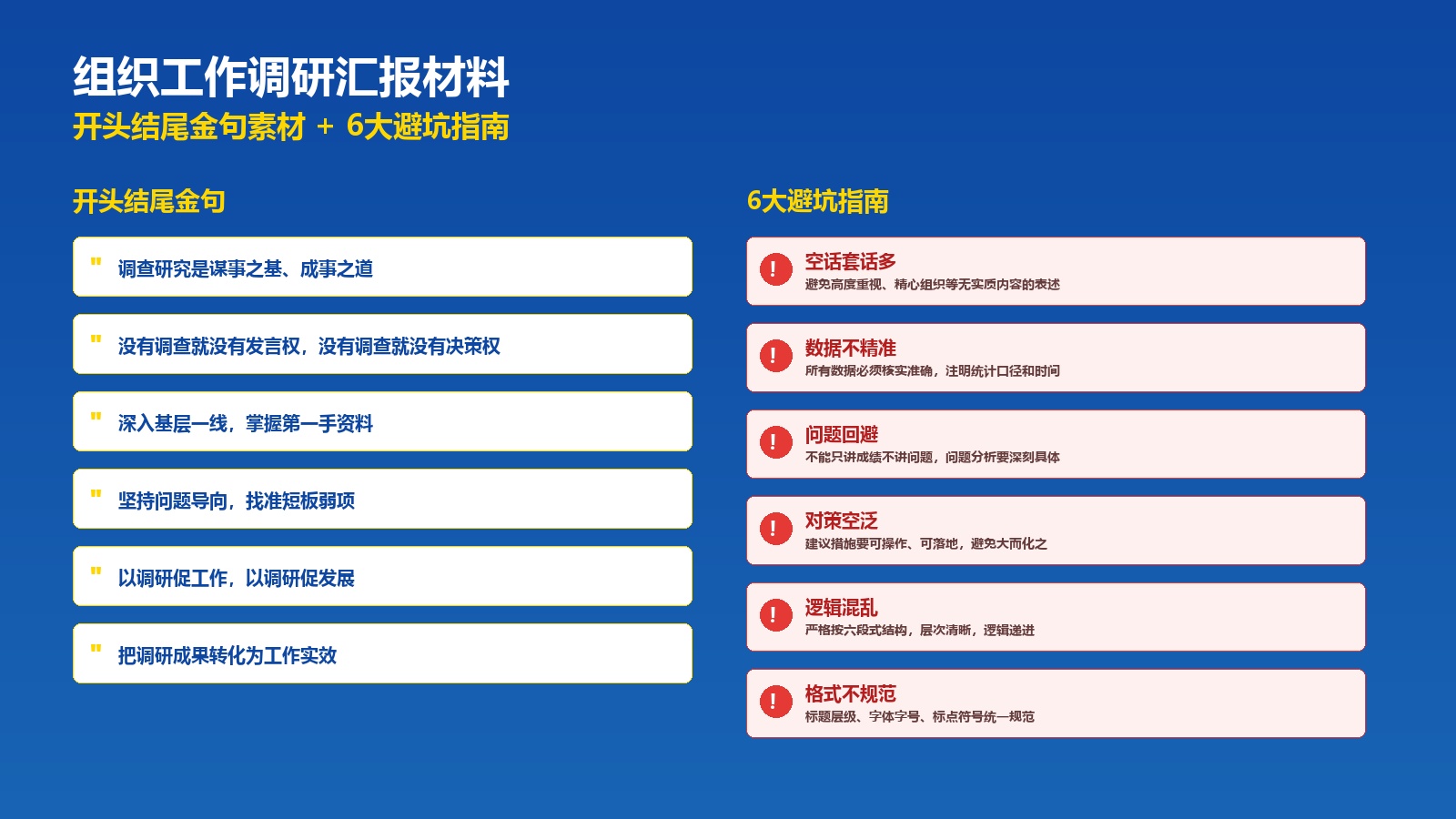 组织工作调研汇报材料
开头结尾金句素材 + 6大避坑指南

开头结尾金句

" 调查研究是谋事之基、成事之道

" 没有调查就没有发言权，没有调查就没有决策权

" 深入基层一线，掌握第一手资料

" 坚持问题导向，找准短板弱项

" 以调研促工作，以调研促发展

" 把调研成果转化为工作实效

6大避坑指南

! 空话套话多
避免高度重视、精心组织等无实质内容的表述

! 数据不精准
所有数据必须核实准确，注明统计口径和时间

! 问题回避
不能只讲成绩不讲问题，问题分析要深刻具体

! 对策空泛
建议措施要可操作、可落地，避免大而化之

! 逻辑混乱
严格按六段式结构，层次清晰，逻辑递进

! 格式不规范
标题层级、字体字号、标点符号统一规范